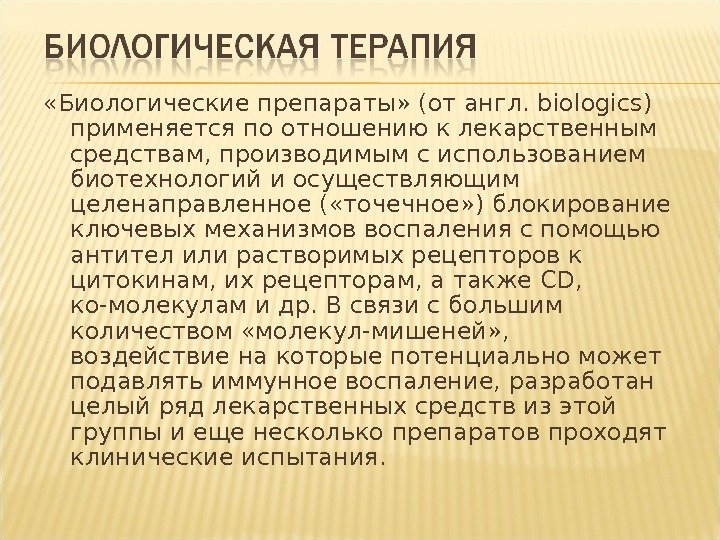 БИОЛОГИЧЕСКАЯ ТЕРАПИЯ

«Биологические препараты» (от англ. biologics) применяется по отношению к лекарственным средствам, производимым с использованием биотехнологий и осуществляющим целенаправленное («точечное») блокирование ключевых механизмов воспаления с помощью антител или растворимых рецепторов к цитокинам, их рецепторам, а также CD, ко-молекулам и др. В связи с большим количеством «молекул-мишеней», воздействие на которые потенциально может подавлять иммунное воспаление, разработан целый ряд лекарственных средств из этой группы и еще несколько препаратов проходят клинические испытания.